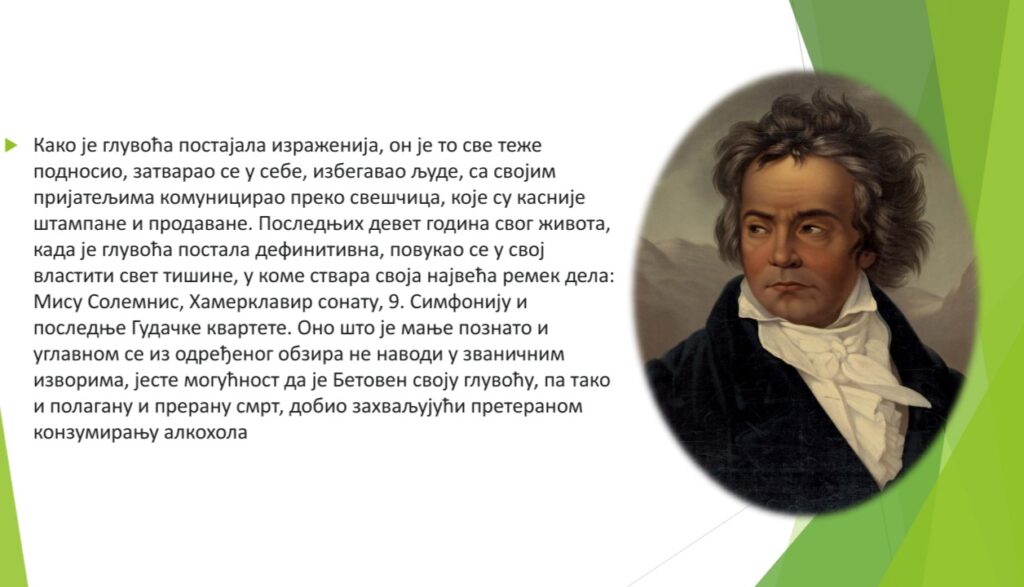 Како је глувоћа постајала израженија, он је то све теже подносио, затварао се у себе, избегавао људе, са својим пријатељима комуницирао преко свешчица, које су касније штампане и продаване. Последњих девет година свог живота, када је глувоћа постала дефинитивна, повукао се у свој властити свет тишине, у коме ствара своја највећа ремек дела: Мису Солемнис, Хамерклавир сонату, 9. Симфонију и последње Гудачке квартете. Оно што је мање познато и углавном се из одређеног обзира не наводи у званичним изворима, јесте могућност да је Бетовен своју глувоћу, па тако и полагану и прерану смрт, добио захваљујући претераном конзумирању алкохола